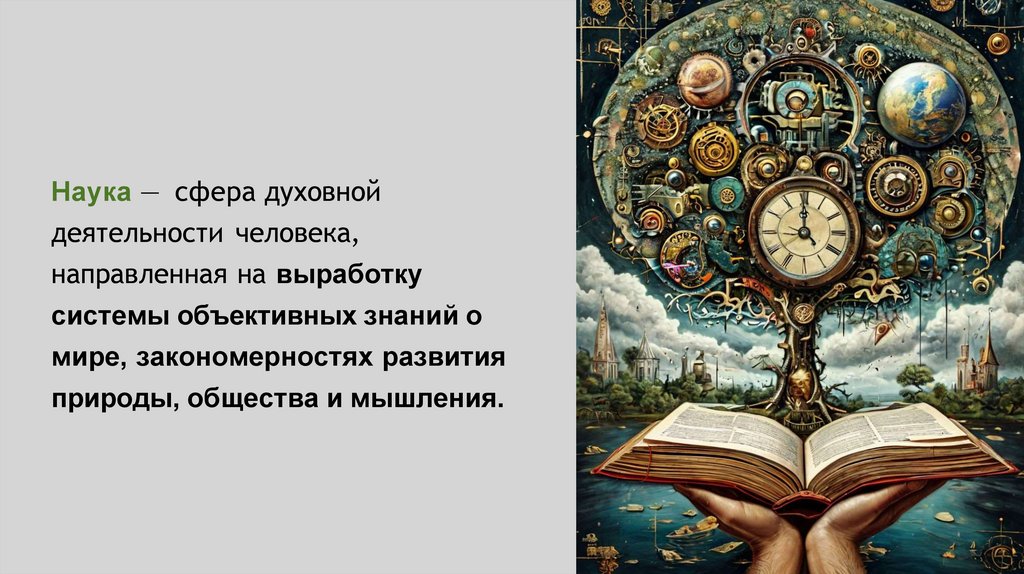 Наука — сфера духовной деятельности человека, направленная на выработку системы объективных знаний о мире, закономерностях развития природы, общества и мышления.